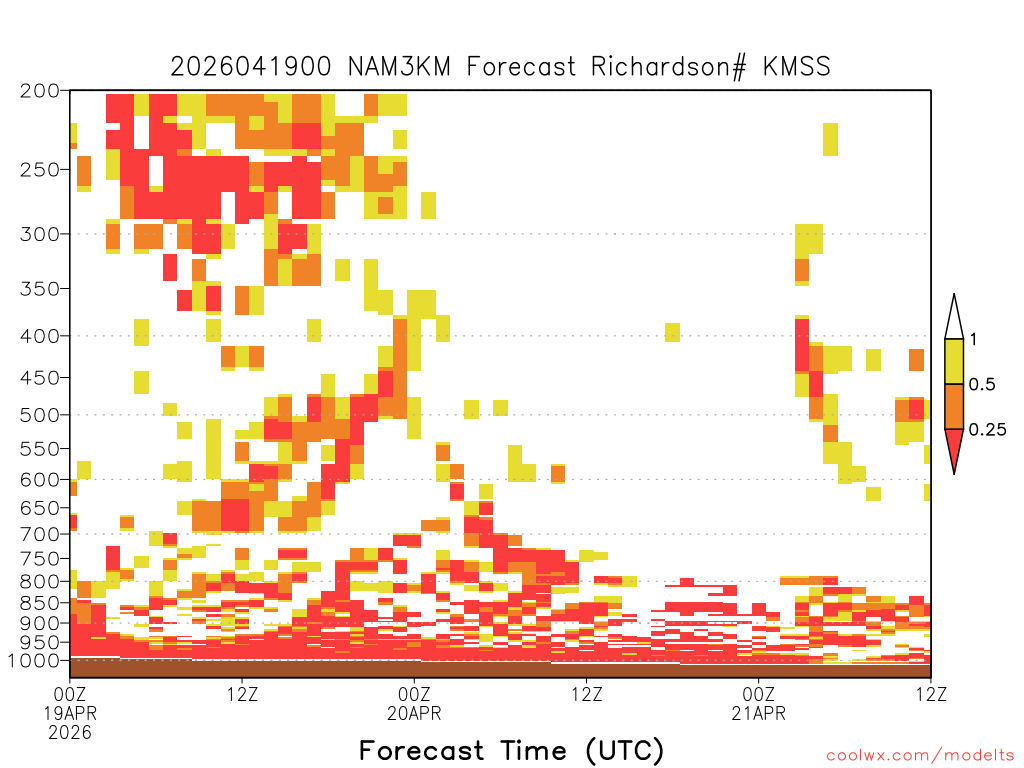 2026041900 NAM3KM Forecast Richardson# KMSS

200
250
300
350
400
450
500
550
600
650
700
750
800
850
900
950
1000

1
0.5
0.25

00Z
19APR
2026
12Z
00Z
20APR
12Z
00Z
21APR
12Z

Forecast Time (UTC)

coolwx.com/modelts